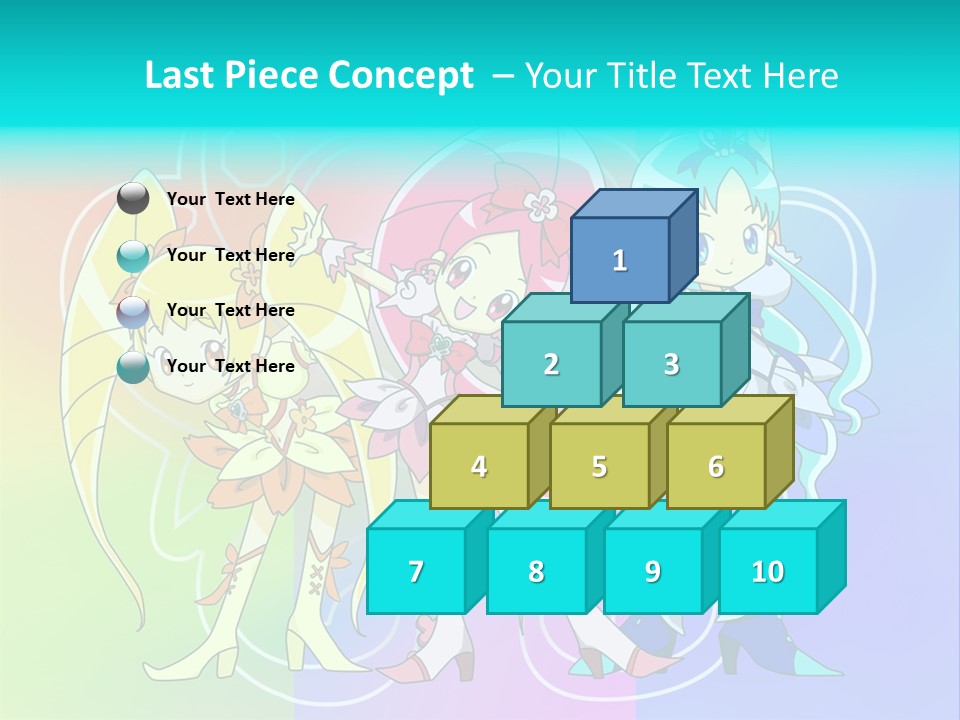 Last Piece Concept – Your Title Text Here

Your Text Here

Your Text Here

Your Text Here

Your Text Here

1

2 3

4 5 6

7 8 9 10